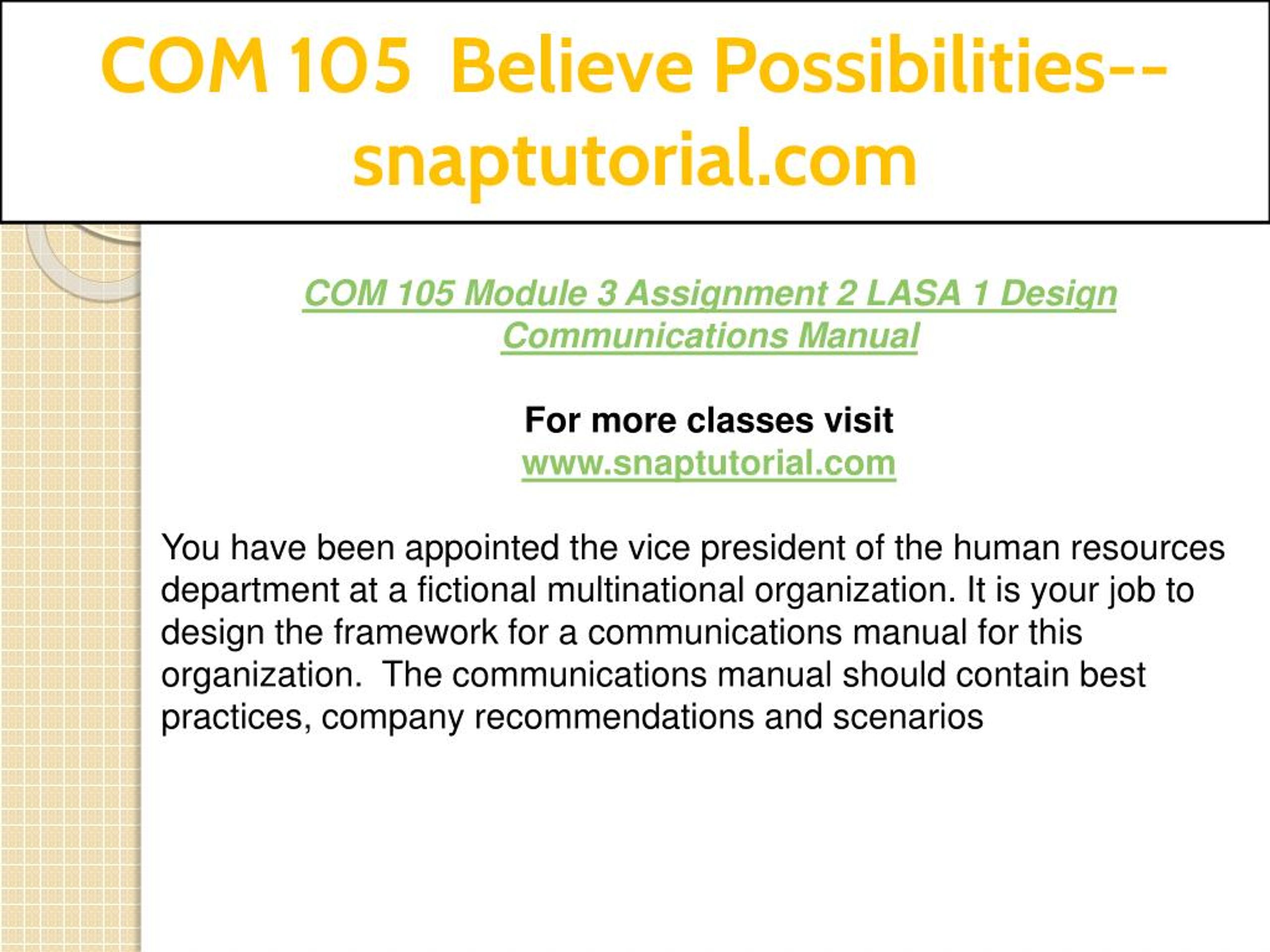 COM 105 Believe Possibilities--snaptutorial.com

COM 105 Module 3 Assignment 2 LASA 1 Design Communications Manual

For more classes visit
www.snaptutorial.com

You have been appointed the vice president of the human resources department at a fictional multinational organization. It is your job to design the framework for a communications manual for this organization. The communications manual should contain best practices, company recommendations and scenarios